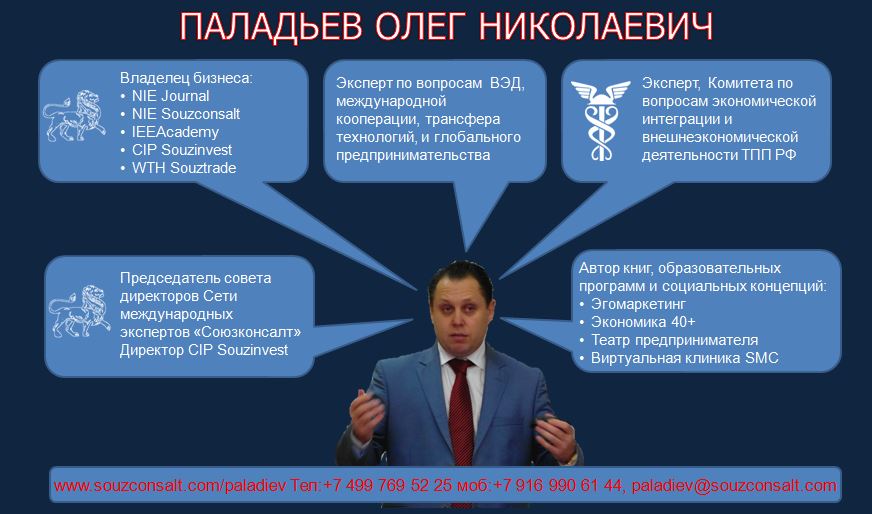 ПАЛАДЬЕВ ОЛЕГ НИКОЛАЕВИЧ

Владелец бизнеса:
• NIE Journal
• NIE Souzconsalt
• IEEAcademy
• CIP Souzinvest
• WTH Souztrade

Эксперт по вопросам ВЭД, международной кооперации, трансфера технологий, и глобального предпринимательства

Эксперт, Комитета по вопросам экономической интеграции и внешнеэкономической деятельности ТПП РФ

Председатель совета директоров Сети международных экспертов «Союзконсалт» Директор CIP Souzinvest

Автор книг, образовательных программ и социальных концепций:
• Эгомаркетинг
• Экономика 40+
• Театр предпринимателя
• Виртуальная клиника SMC

www.souzconsalt.com/paladiev Тел:+7 499 769 52 25 моб:+7 916 990 61 44, paladiev@souzconsalt.com